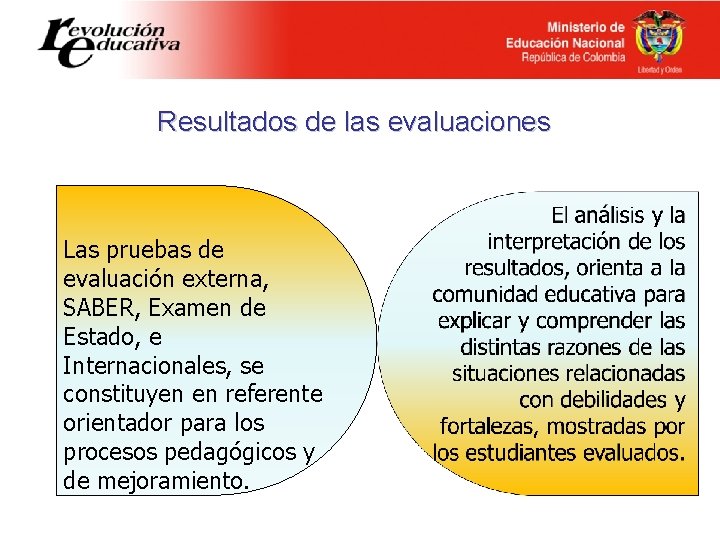 revolución educativa

Ministerio de Educación Nacional
República de Colombia
Libertad y Orden

Resultados de las evaluaciones

Las pruebas de evaluación externa, SABER, Examen de Estado, e Internacionales, se constituyen en referente orientador para los procesos pedagógicos y de mejoramiento.

El análisis y la interpretación de los resultados, orienta a la comunidad educativa para explicar y comprender las distintas razones de las situaciones relacionadas con debilidades y fortalezas, mostradas por los estudiantes evaluados.